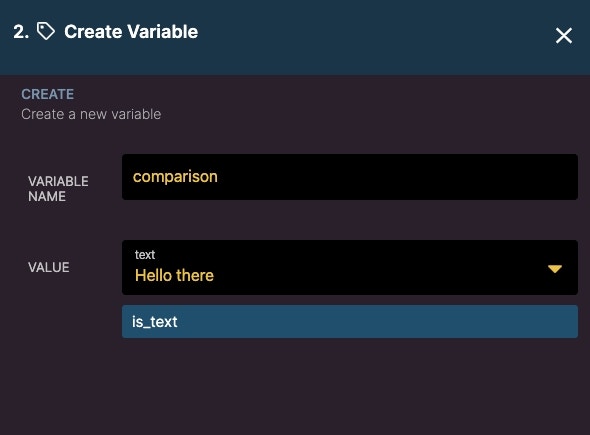 2. Create Variable

CREATE
Create a new variable

VARIABLE NAME
comparison

VALUE
text
Hello there

is_text